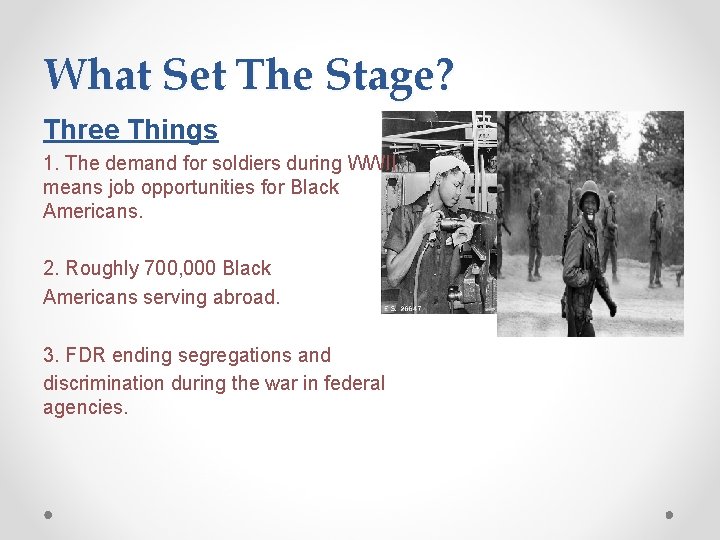 What Set The Stage?

Three Things

1. The demand for soldiers during WWII means job opportunities for Black Americans.

2. Roughly 700,000 Black Americans serving abroad.

3. FDR ending segregations and discrimination during the war in federal agencies.

F.S. 26647